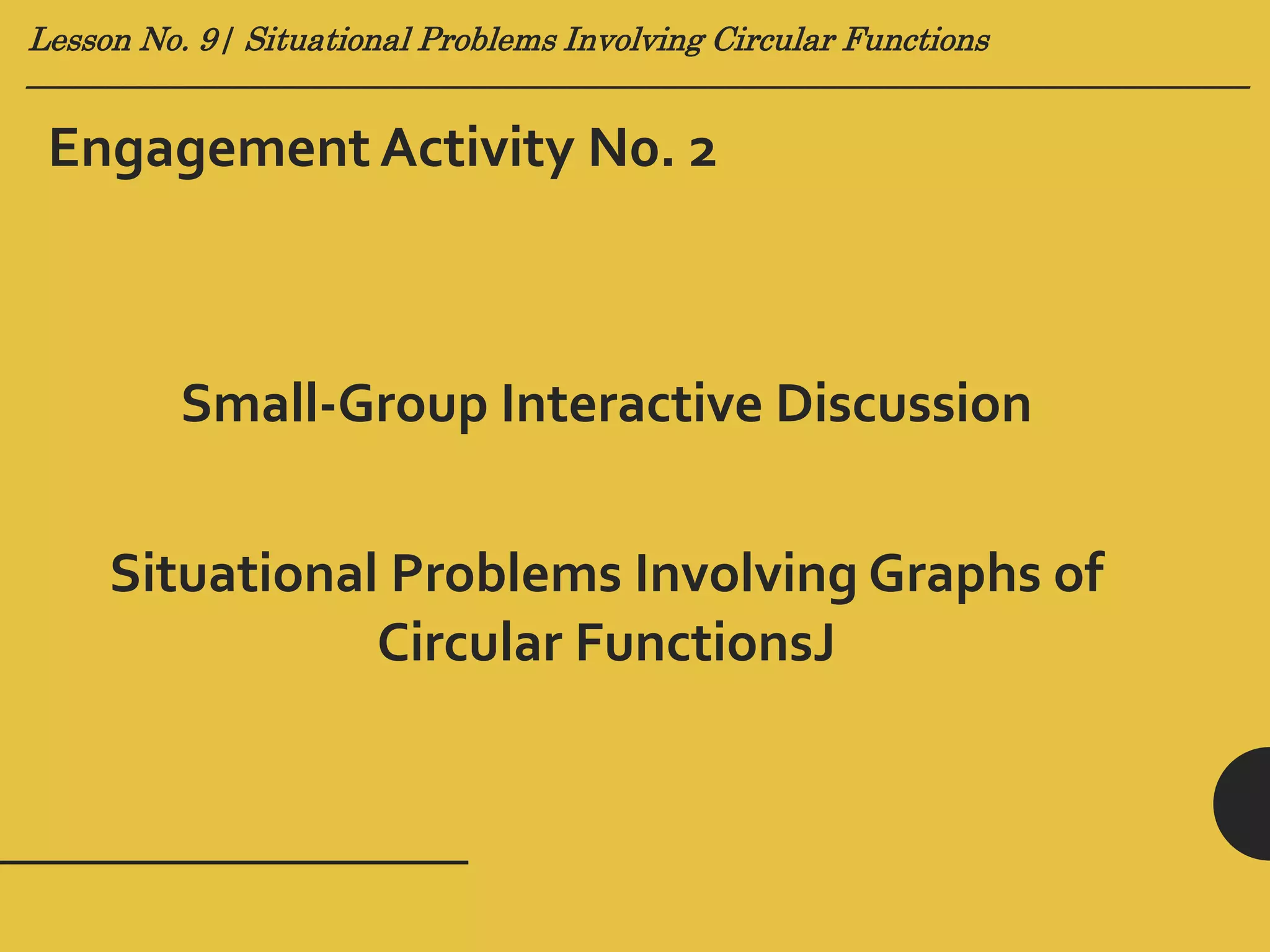 Lesson No. 9| Situational Problems Involving Circular Functions

Engagement Activity No. 2

Small-Group Interactive Discussion

Situational Problems Involving Graphs of Circular FunctionsJ